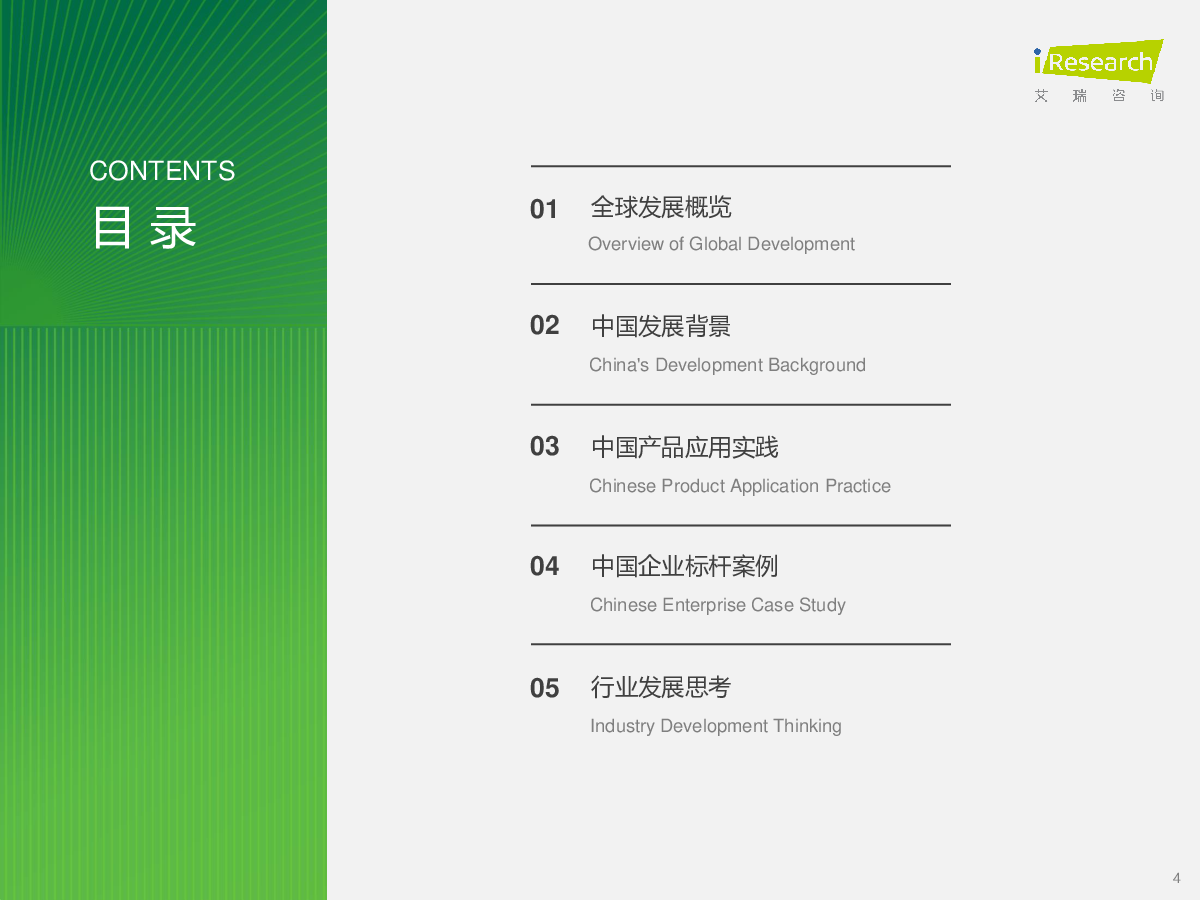 CONTENTS
目 录

iResearch
艾 瑞 咨 询

01 全球发展概览
Overview of Global Development

02 中国发展背景
China's Development Background

03 中国产品应用实践
Chinese Product Application Practice

04 中国企业标杆案例
Chinese Enterprise Case Study

05 行业发展思考
Industry Development Thinking

4